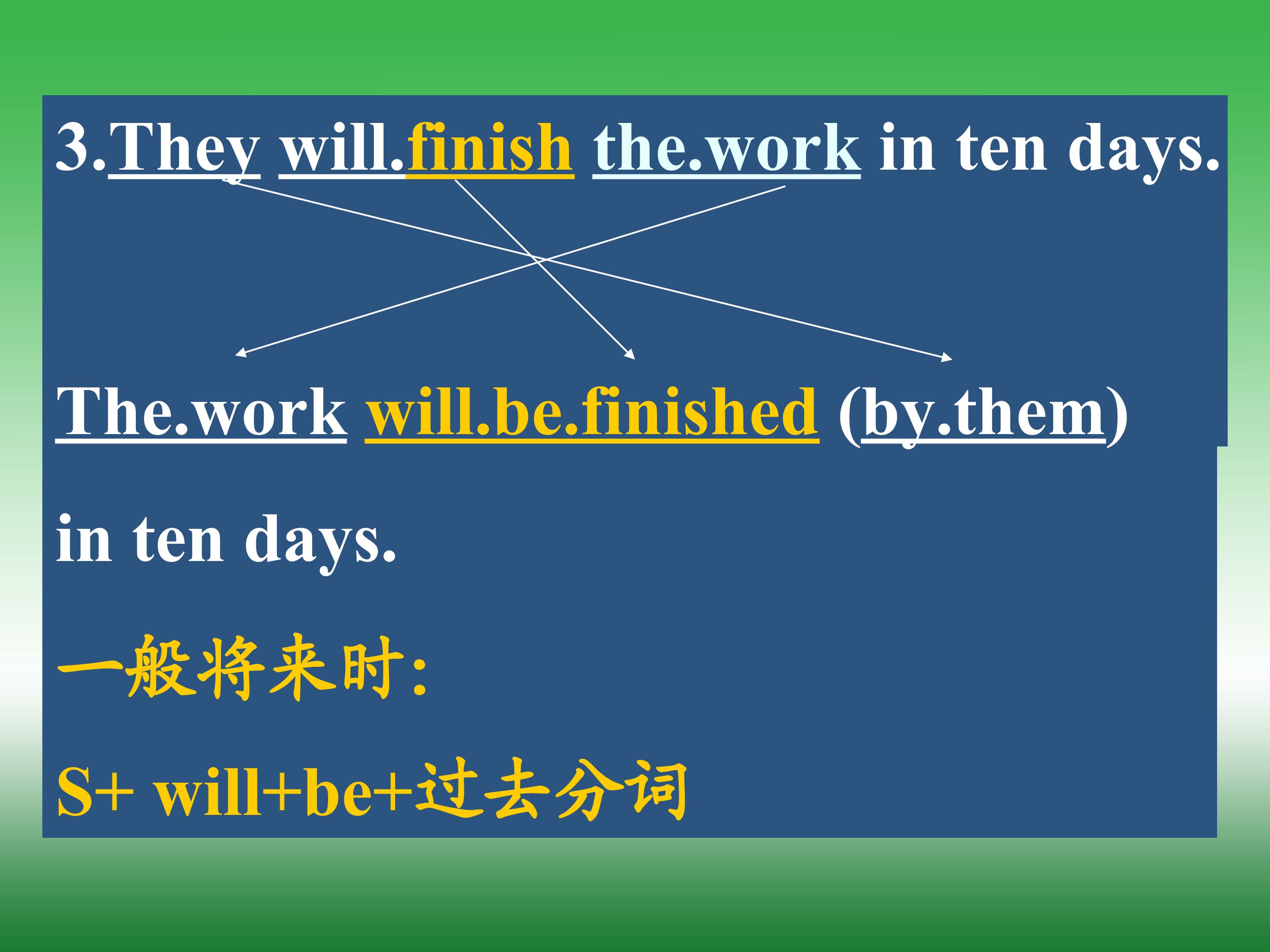 3.They will.finish the.work in ten days.

The.work will.be.finished (by.them) in ten days.

一般将来时:

S+ will+be+过去分词